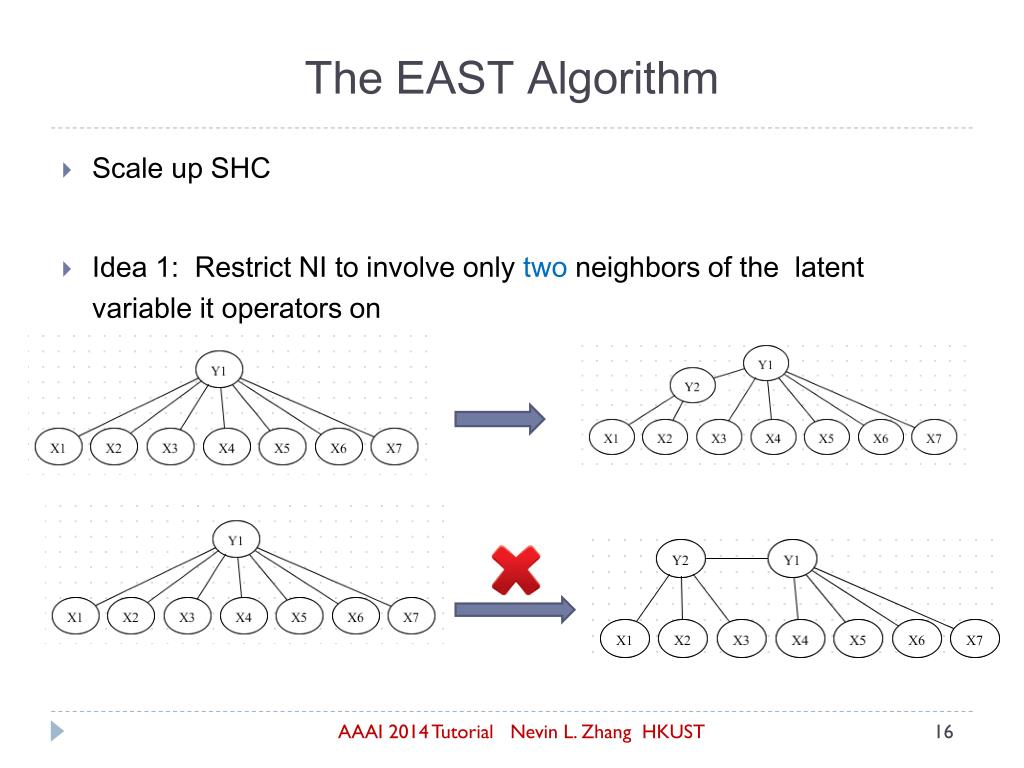 The EAST Algorithm

Scale up SHC

Idea 1: Restrict NI to involve only two neighbors of the latent variable it operators on

Y1

X1 X2 X3 X4 X5 X6 X7

Y1

Y2

X1 X2 X3 X4 X5 X6 X7

Y1

X1 X2 X3 X4 X5 X6 X7

Y2 Y1

X1 X2 X3 X4 X5 X6 X7

AAAI 2014 Tutorial Nevin L. Zhang HKUST

16